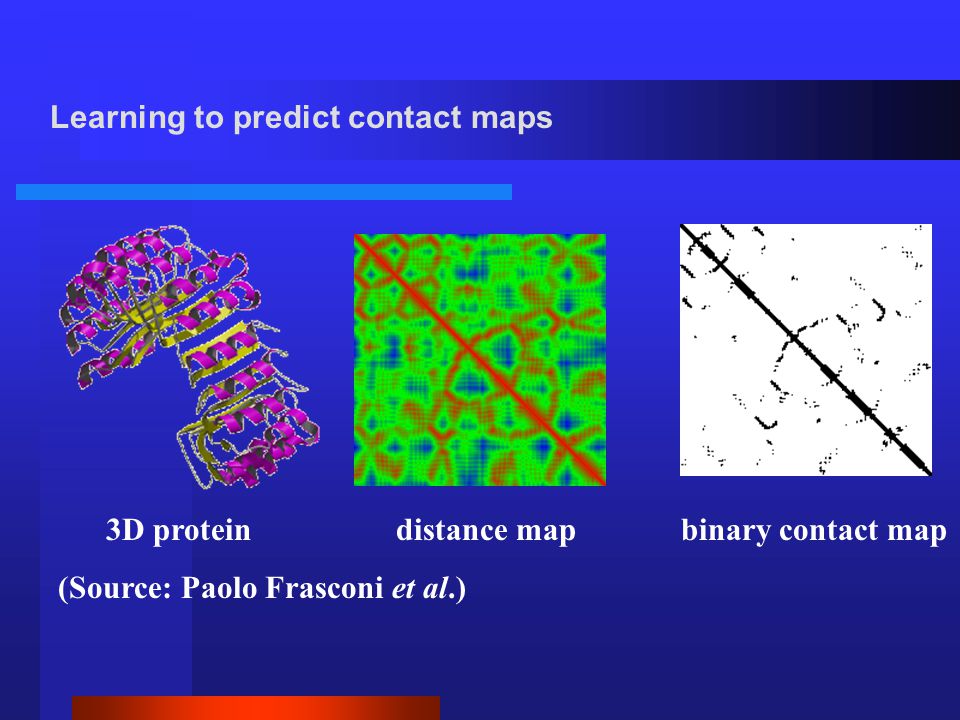 Learning to predict contact maps

3D protein

distance map

binary contact map

(Source: Paolo Frasconi et al.)